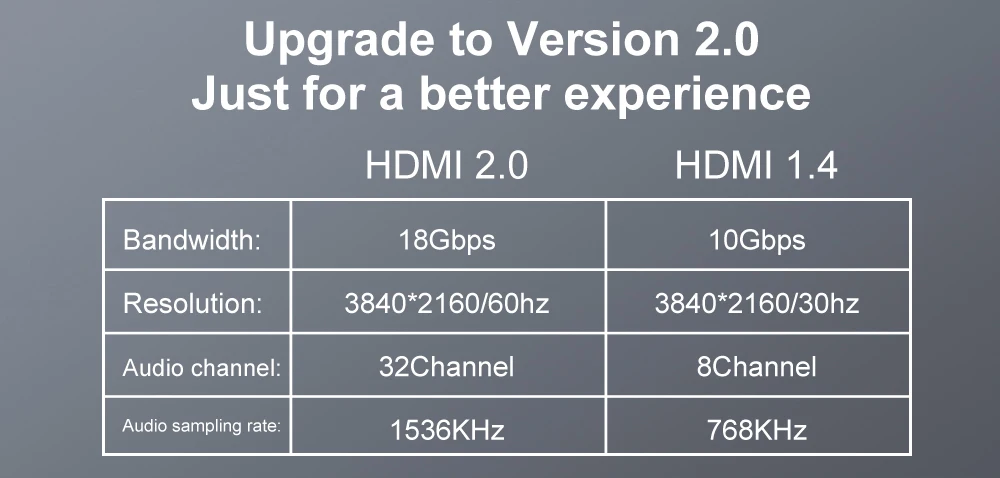 Upgrade to Version 2.0
Just for a better experience

| | HDMI 2.0 | HDMI 1.4 |
|---|---|---|
| Bandwidth: | 18Gbps | 10Gbps |
| Resolution: | 3840*2160/60hz | 3840*2160/30hz |
| Audio channel: | 32Channel | 8Channel |
| Audio sampling rate: | 1536KHz | 768KHz |